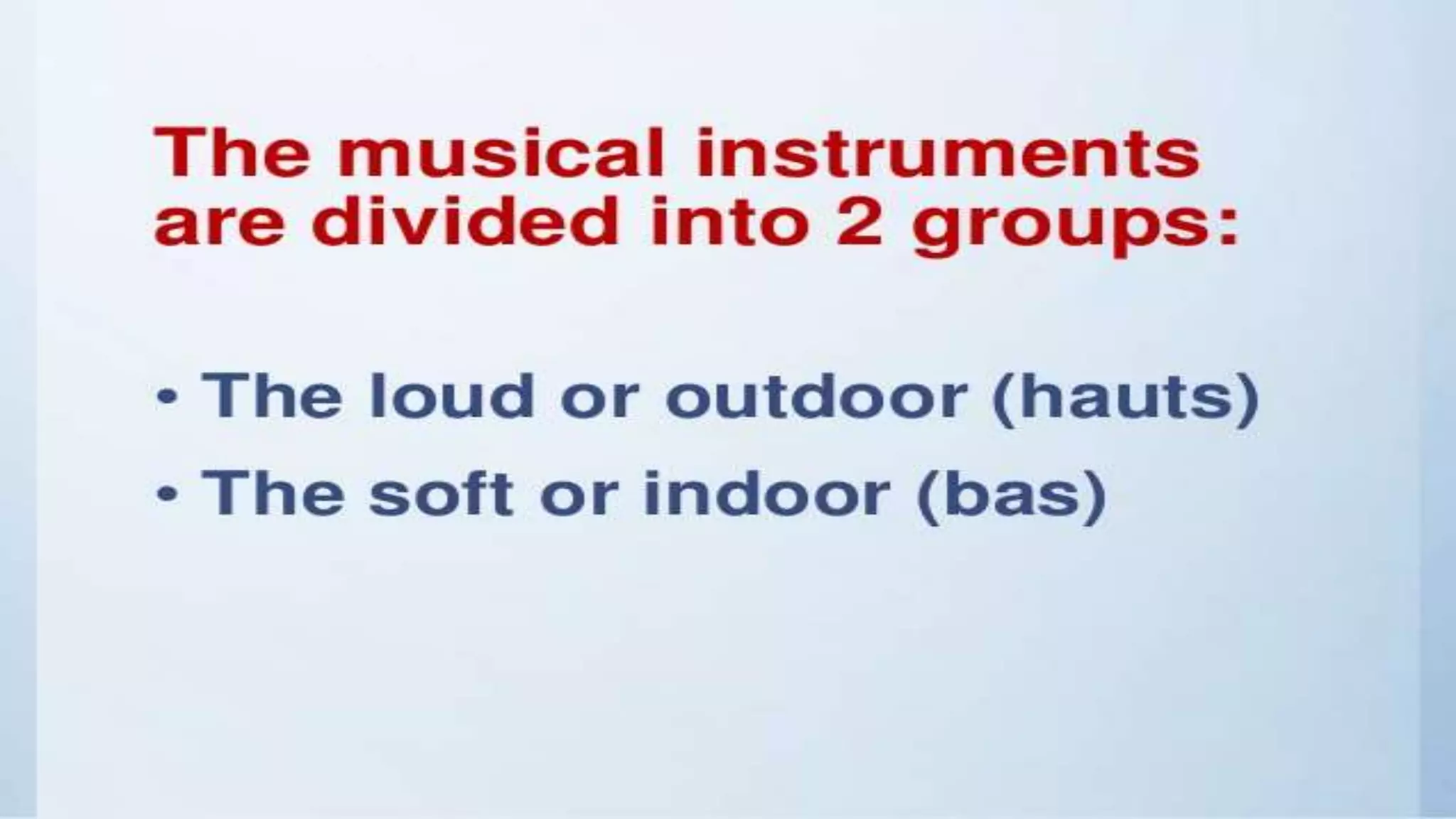 The musical instruments are divided into 2 groups:

• The loud or outdoor (hauts)
• The soft or indoor (bas)